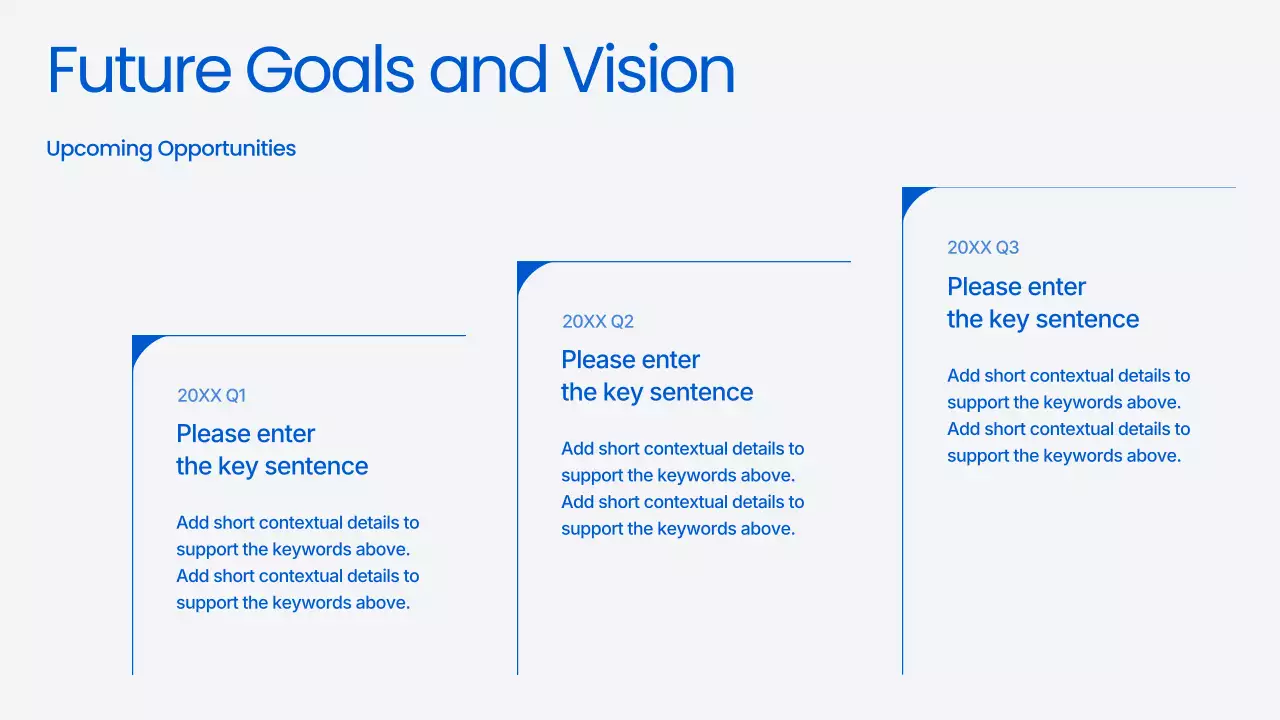 Future Goals and Vision

Upcoming Opportunities

20XX Q1

Please enter the key sentence

Add short contextual details to support the keywords above. Add short contextual details to support the keywords above.

20XX Q2

Please enter the key sentence

Add short contextual details to support the keywords above. Add short contextual details to support the keywords above.

20XX Q3

Please enter the key sentence

Add short contextual details to support the keywords above. Add short contextual details to support the keywords above.